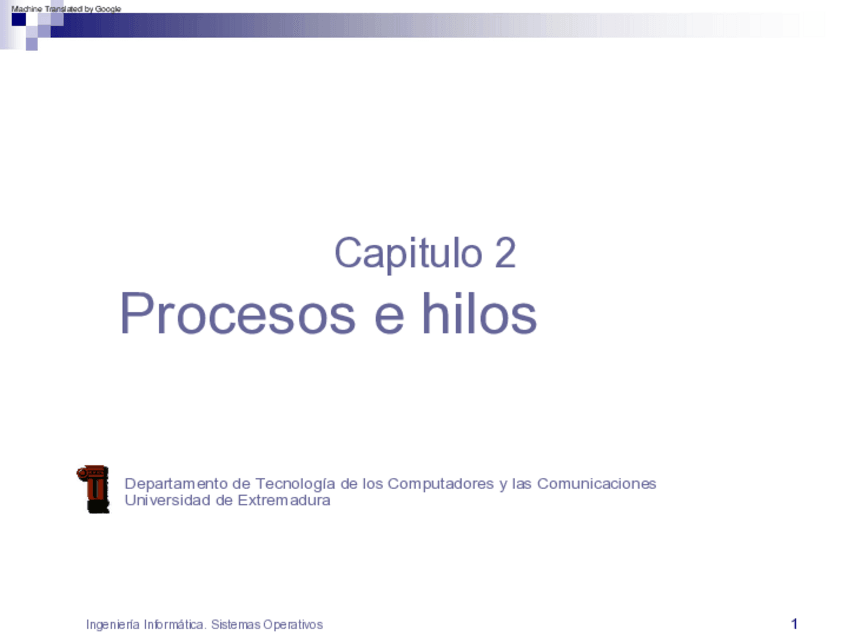 Machine Translated by Google

Capitulo 2
Procesos e hilos

Departamento de Tecnología de los Computadores y las Comunicaciones
Universidad de Extremadura

Ingeniería Informática. Sistemas Operativos

1